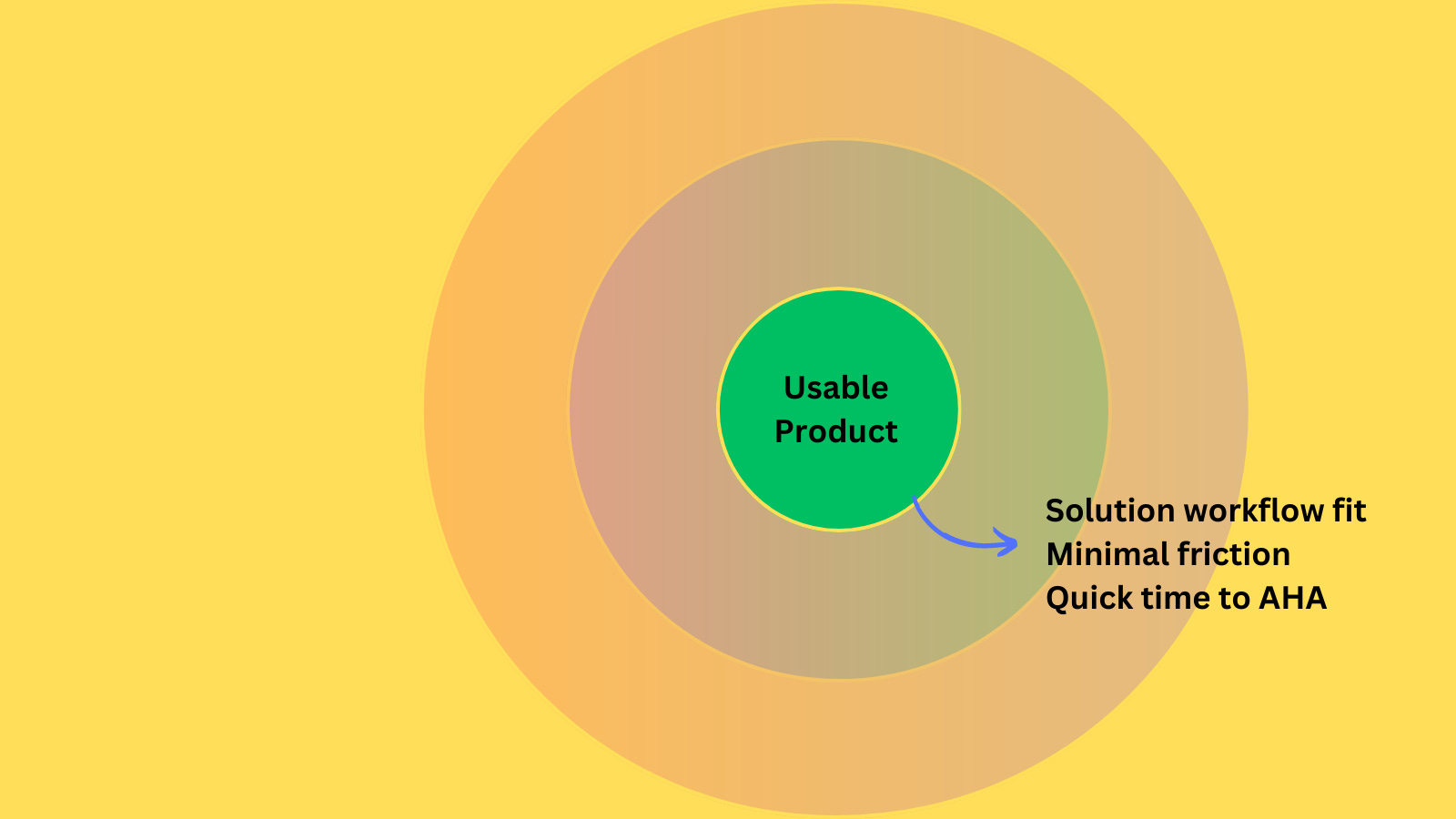 Usable Product

Solution workflow fit
Minimal friction
Quick time to AHA